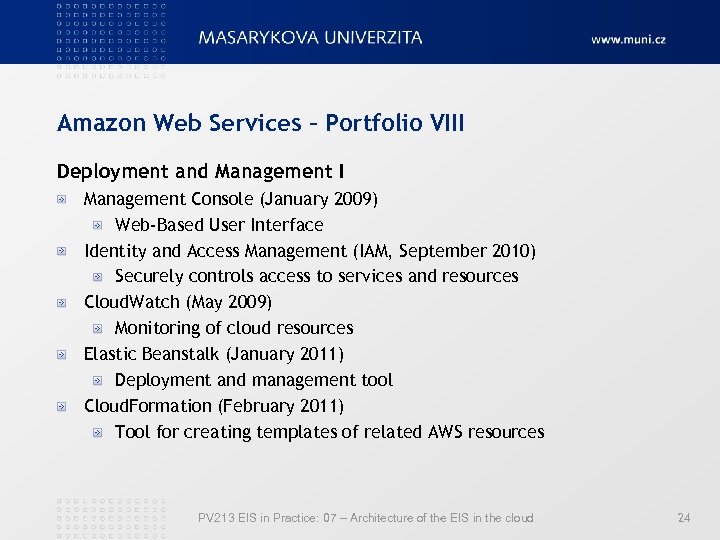 MASARYKOVA UNIVERZITA

www.muni.cz

Amazon Web Services – Portfolio VIII

Deployment and Management I

Management Console (January 2009)

Web-Based User Interface

Identity and Access Management (IAM, September 2010)

Securely controls access to services and resources

CloudWatch (May 2009)

Monitoring of cloud resources

Elastic Beanstalk (January 2011)

Deployment and management tool

CloudFormation (February 2011)

Tool for creating templates of related AWS resources

PV213 EIS in Practice: 07 – Architecture of the EIS in the cloud

24